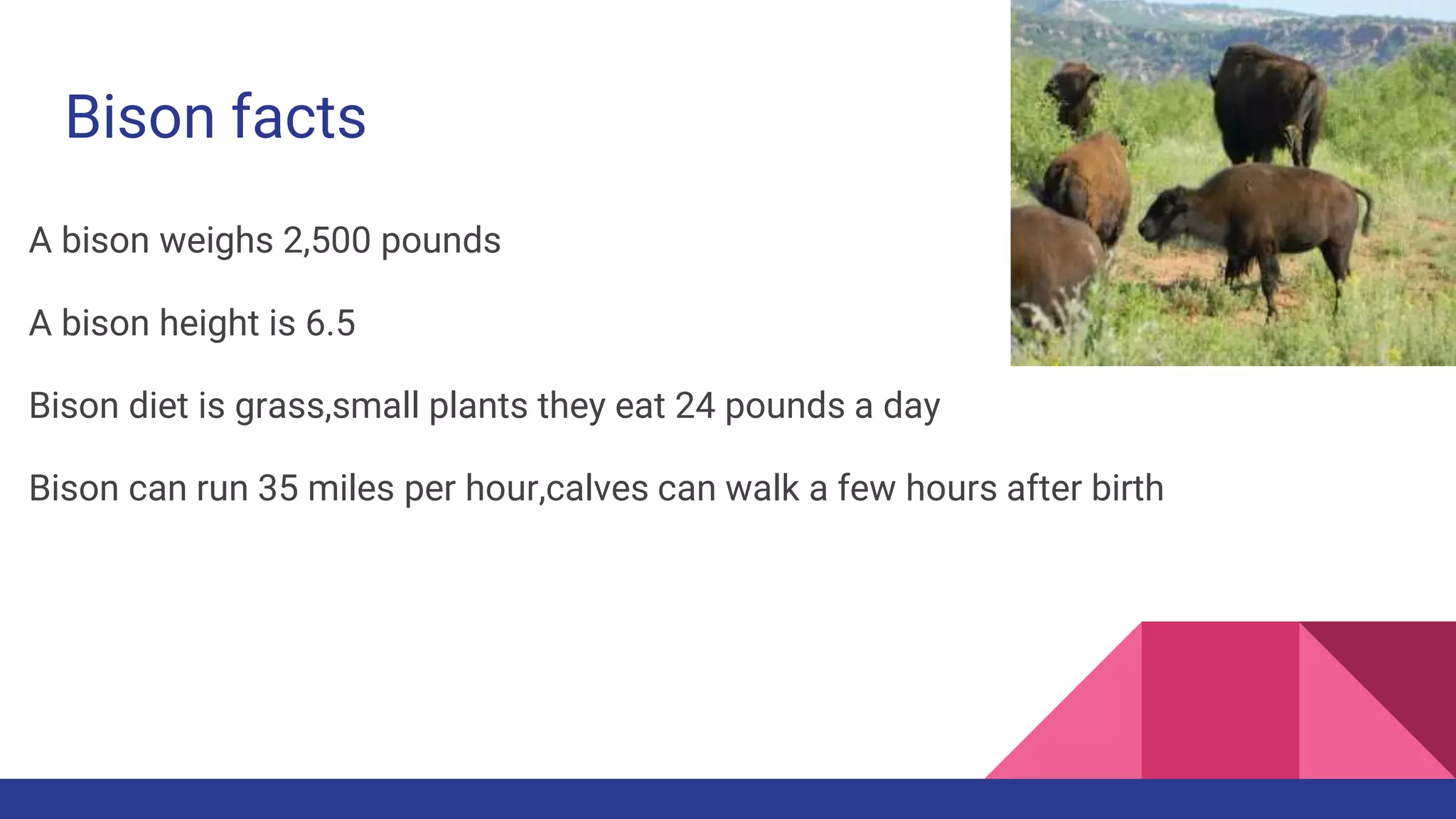 Bison facts

A bison weighs 2,500 pounds

A bison height is 6.5

Bison diet is grass,small plants they eat 24 pounds a day

Bison can run 35 miles per hour,calves can walk a few hours after birth